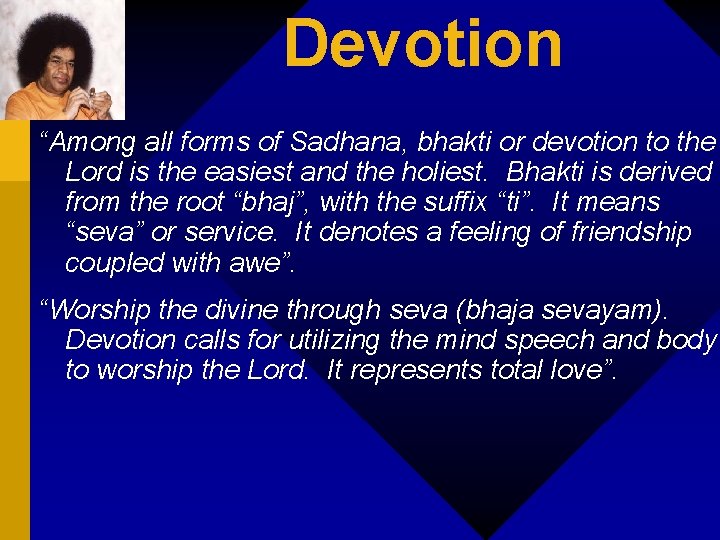 Devotion

“Among all forms of Sadhana, bhakti or devotion to the Lord is the easiest and the holiest. Bhakti is derived from the root “bhaj”, with the suffix “ti”. It means “seva” or service. It denotes a feeling of friendship coupled with awe”.

“Worship the divine through seva (bhaja sevayam). Devotion calls for utilizing the mind speech and body to worship the Lord. It represents total love”.